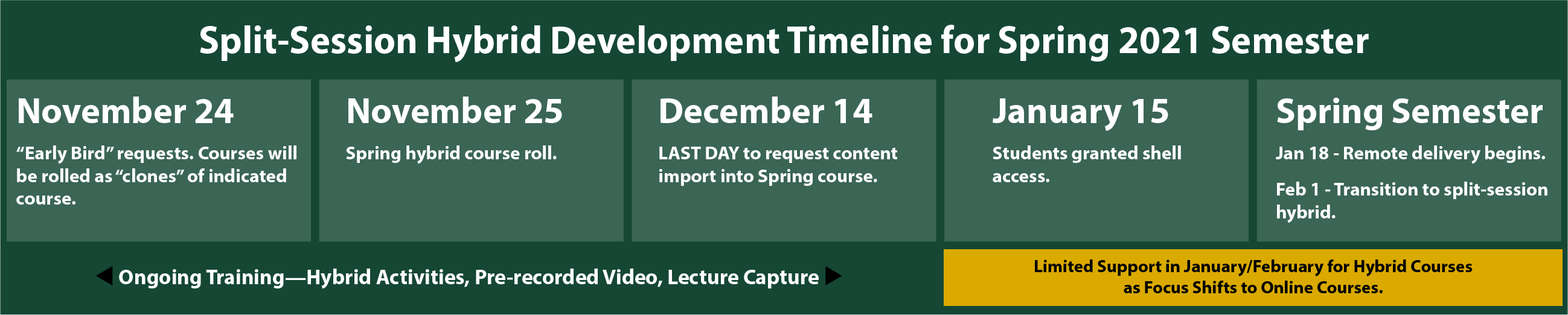 Split-Session Hybrid Development Timeline for Spring 2021 Semester

November 24

“Early Bird” requests. Courses will be rolled as “clones” of indicated course.

November 25

Spring hybrid course roll.

December 14

LAST DAY to request content import into Spring course.

January 15

Students granted shell access.

Spring Semester

Jan 18 - Remote delivery begins.

Feb 1 - Transition to split-session hybrid.

Ongoing Training—Hybrid Activities, Pre-recorded Video, Lecture Capture

Limited Support in January/February for Hybrid Courses as Focus Shifts to Online Courses.